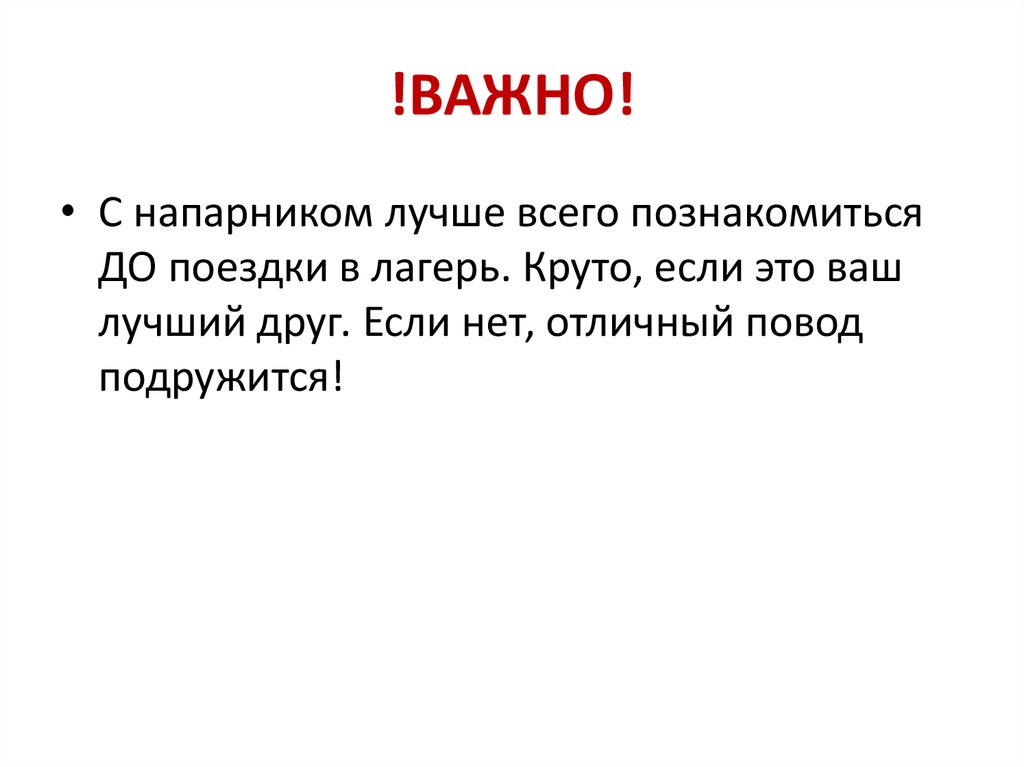 !ВАЖНО!

• С напарником лучше всего познакомиться ДО поездки в лагерь. Круто, если это ваш лучший друг. Если нет, отличный повод подружится!